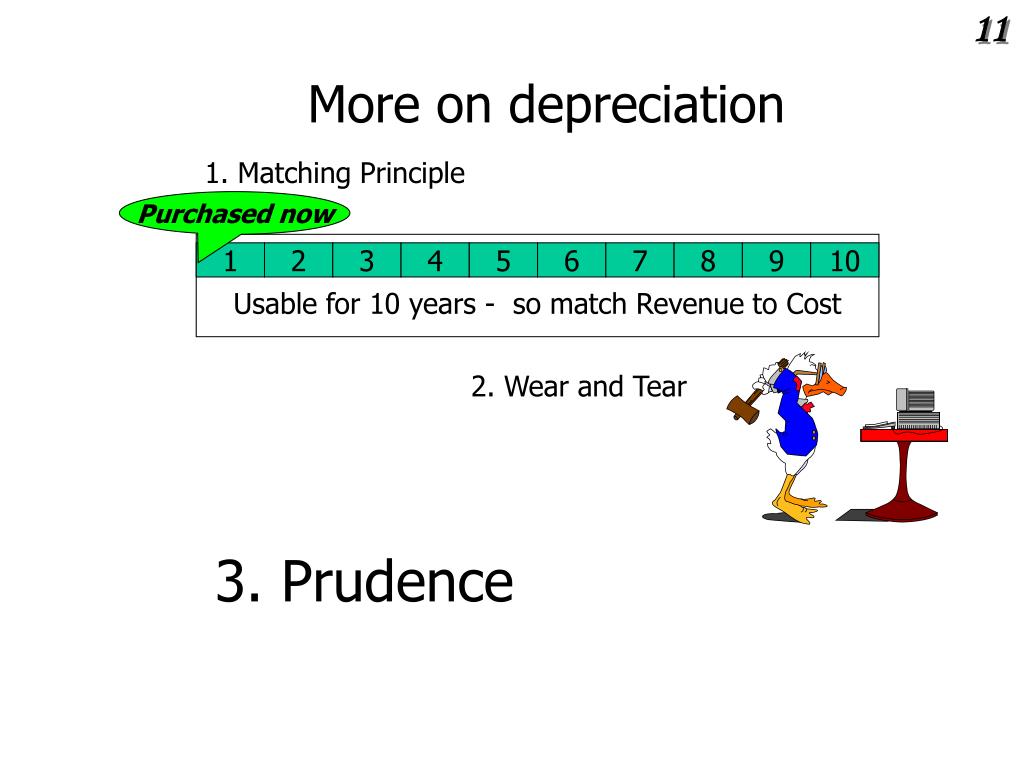 11

More on depreciation

1. Matching Principle

Purchased now

| 1 | 2 | 3 | 4 | 5 | 6 | 7 | 8 | 9 | 10 |
|---|---|---|---|---|---|---|---|---|---|

Usable for 10 years - so match Revenue to Cost

2. Wear and Tear

3. Prudence